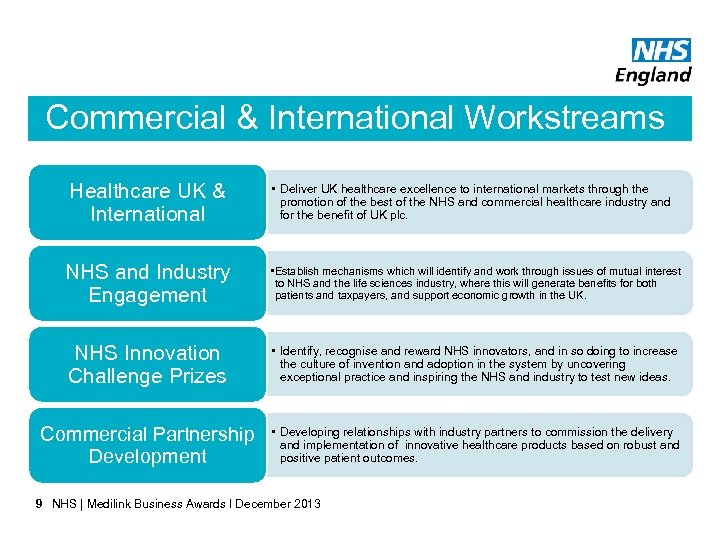 NHS
England

Commercial & International Workstreams

Healthcare UK & International

• Deliver UK healthcare excellence to international markets through the promotion of the best of the NHS and commercial healthcare industry and for the benefit of UK plc.

NHS and Industry Engagement

•Establish mechanisms which will identify and work through issues of mutual interest to NHS and the life sciences industry, where this will generate benefits for both patients and taxpayers, and support economic growth in the UK.

NHS Innovation Challenge Prizes

• Identify, recognise and reward NHS innovators, and in so doing to increase the culture of invention and adoption in the system by uncovering exceptional practice and inspiring the NHS and industry to test new ideas.

Commercial Partnership Development

• Developing relationships with industry partners to commission the delivery and implementation of innovative healthcare products based on robust and positive patient outcomes.

9 NHS | Medilink Business Awards I December 2013